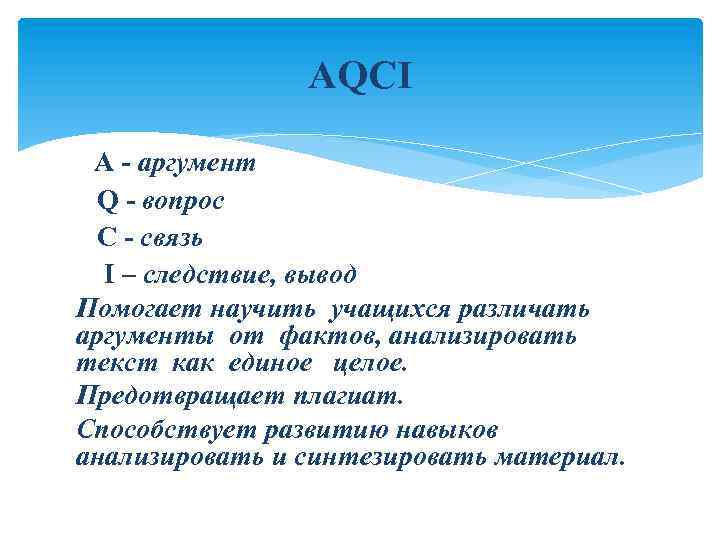 AQCI

A - аргумент

Q - вопрос

C - связь

I – следствие, вывод

Помогает научить учащихся различать аргументы от фактов, анализировать текст как единое целое.

Предотвращает плагиат.

Способствует развитию навыков анализировать и синтезировать материал.